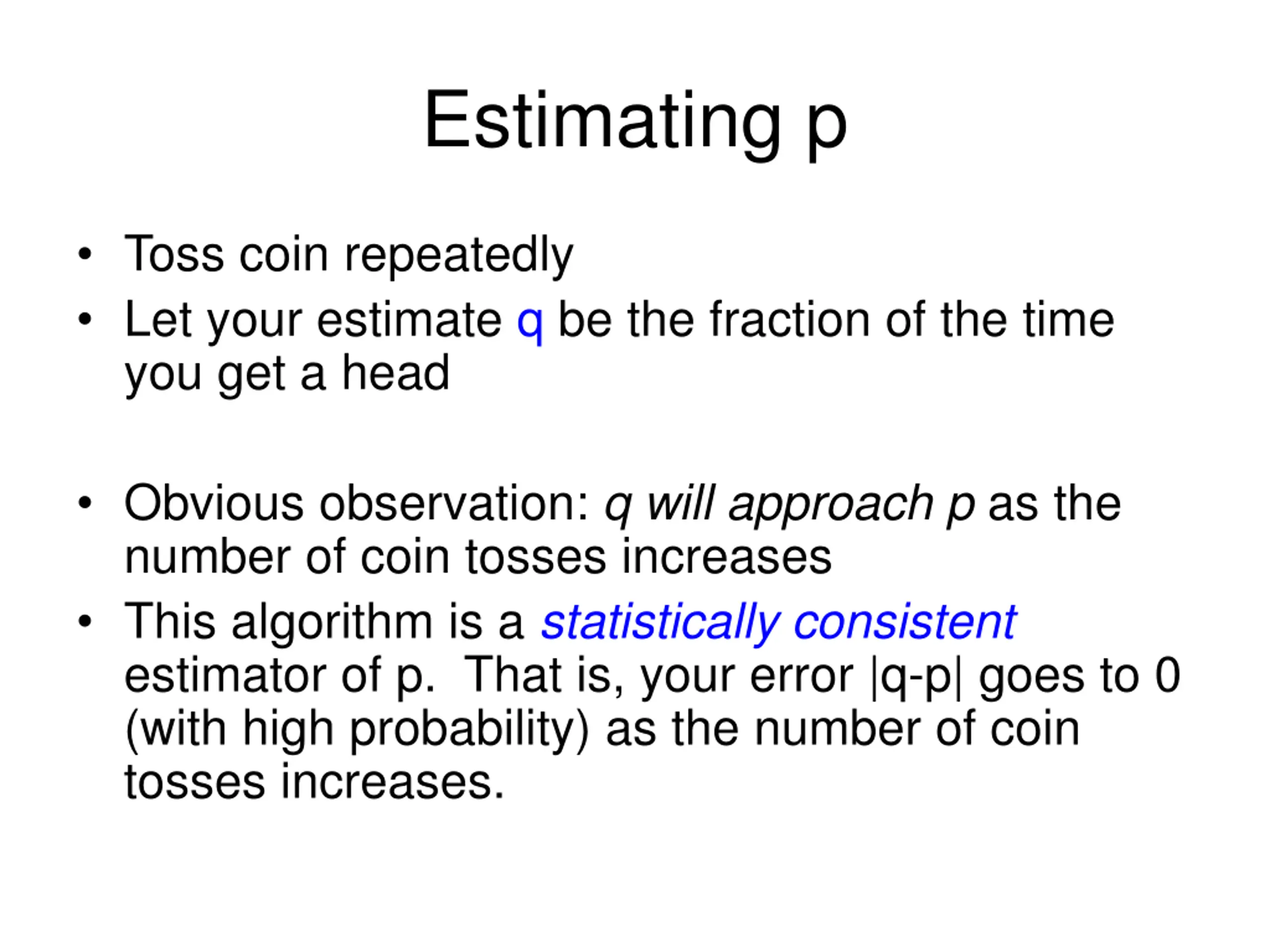 Estimating p

• Toss coin repeatedly
• Let your estimate q be the fraction of the time you get a head

• Obvious observation: q will approach p as the number of coin tosses increases
• This algorithm is a statistically consistent estimator of p. That is, your error |q-p| goes to 0 (with high probability) as the number of coin tosses increases.